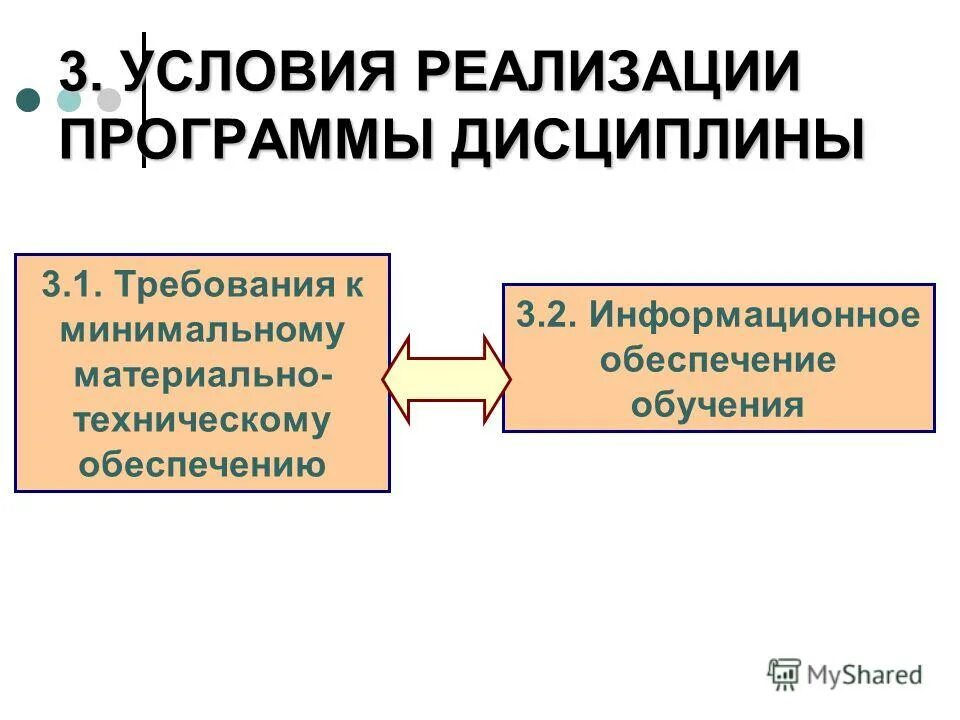 3. УСЛОВИЯ РЕАЛИЗАЦИИ ПРОГРАММЫ ДИСЦИПЛИНЫ

3.1. Требования к минимальному материально-техническому обеспечению

3.2. Информационное обеспечение обучения

MyShared